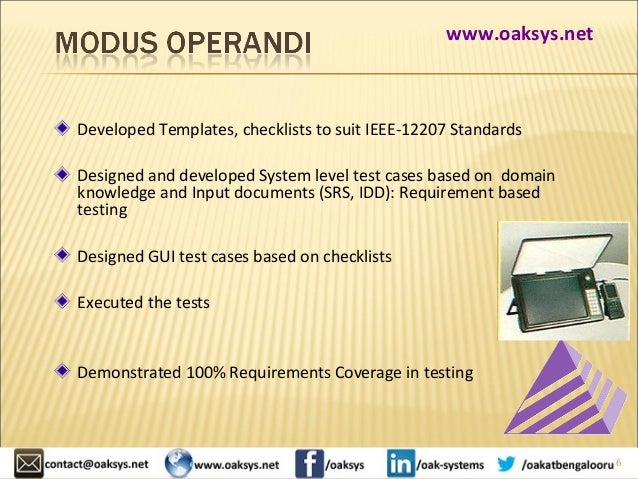 MODUS OPERANDI

www.oaksys.net

Developed Templates, checklists to suit IEEE-12207 Standards

Designed and developed System level test cases based on domain knowledge and Input documents (SRS, IDD): Requirement based testing

Designed GUI test cases based on checklists

Executed the tests

Demonstrated 100% Requirements Coverage in testing

contact@oaksys.net www.oaksys.net /oaksys /oak-systems /oakatbengalooru 6